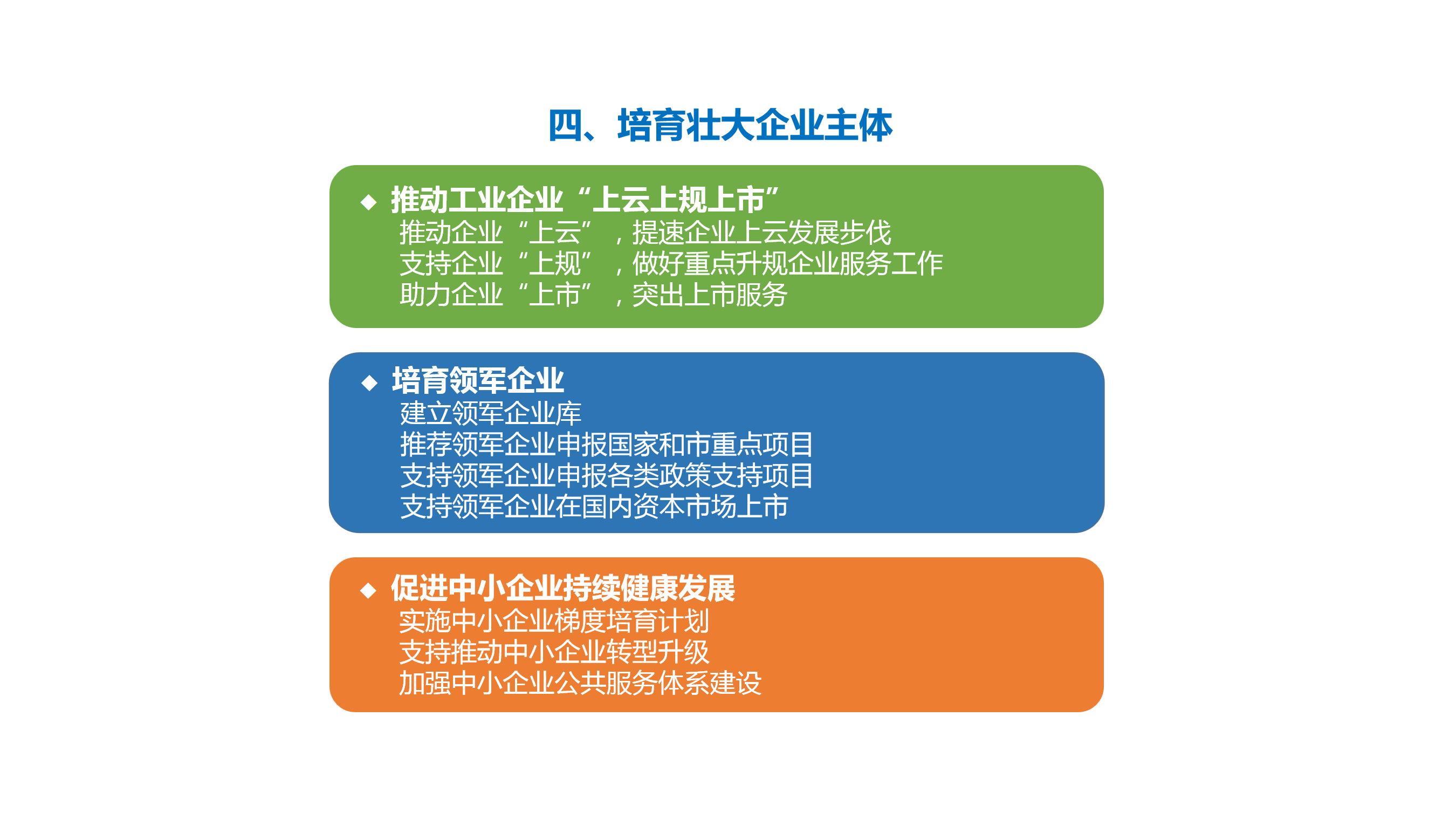 四、培育壮大企业主体

◆ 推动工业企业“上云上规上市”
推动企业“上云”，提速企业上云发展步伐
支持企业“上规”，做好重点升规企业服务工作
助力企业“上市”，突出上市服务

◆ 培育领军企业
建立领军企业库
推荐领军企业申报国家和市重点项目
支持领军企业申报各类政策支持项目
支持领军企业在国内资本市场上市

◆ 促进中小企业持续健康发展
实施中小企业梯度培育计划
支持推动中小企业转型升级
加强中小企业公共服务体系建设